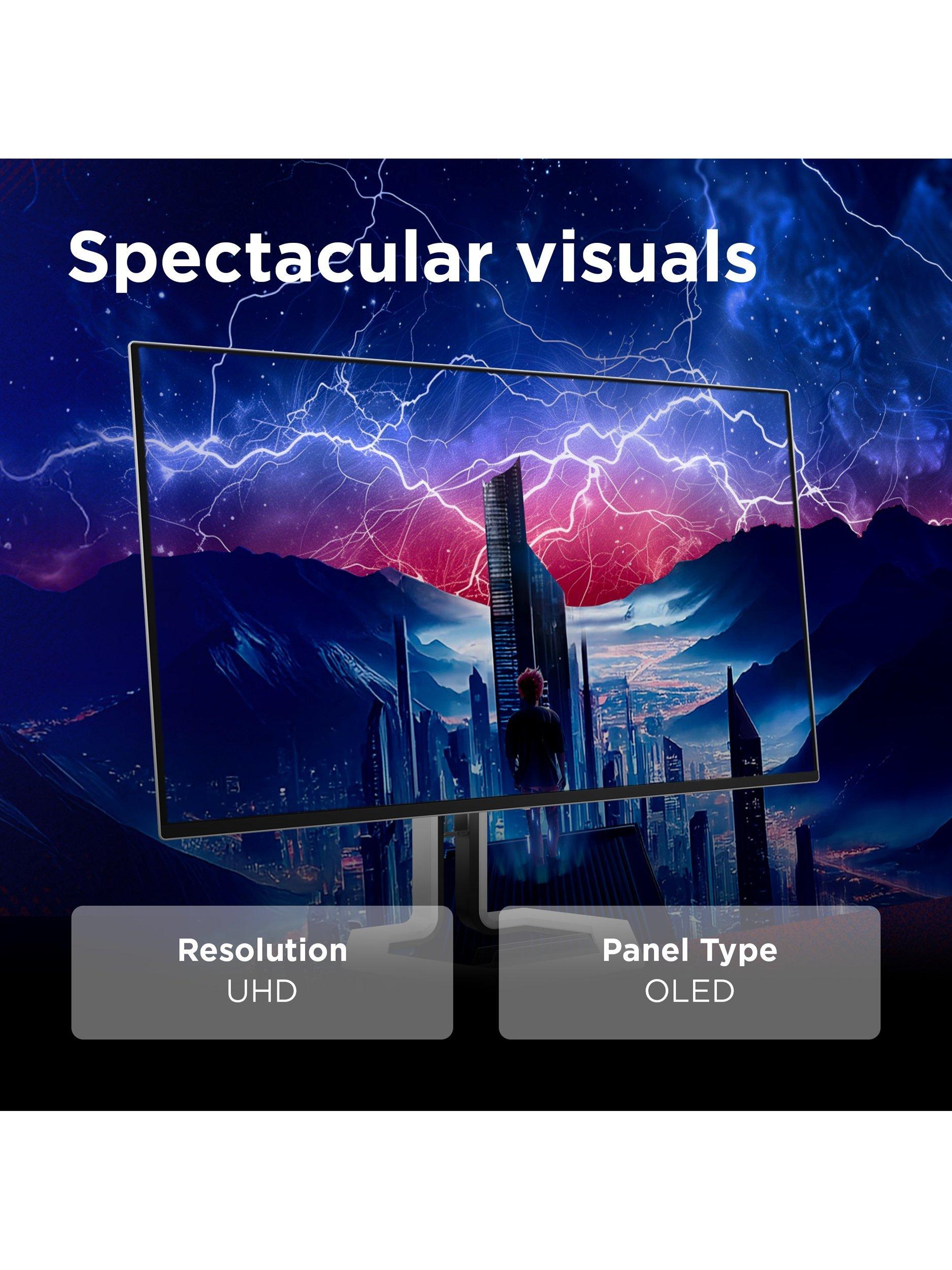 Spectacular visuals

Resolution
UHD

Panel Type
OLED